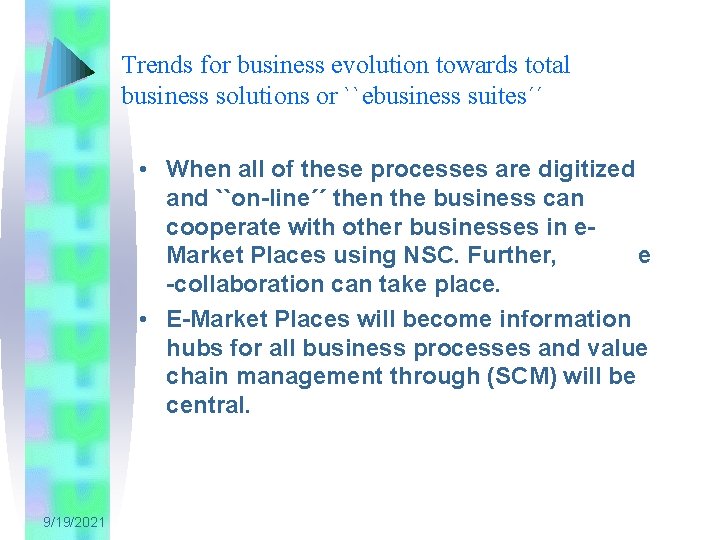 Trends for business evolution towards total business solutions or ``ebusiness suites´´

• When all of these processes are digitized and ``on-line´´ then the business can cooperate with other businesses in e-Market Places using NSC. Further, e -collaboration can take place.
• E-Market Places will become information hubs for all business processes and value chain management through (SCM) will be central.

9/19/2021